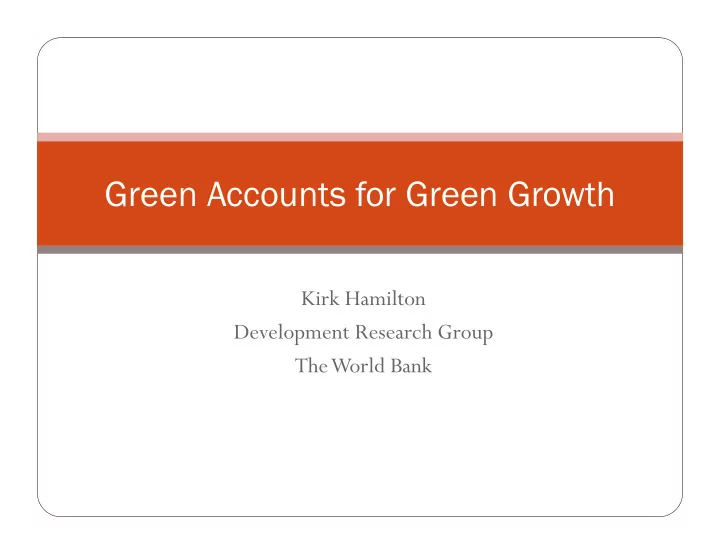 Green Accounts for Green Growth

Kirk Hamilton
Development Research Group
The World Bank